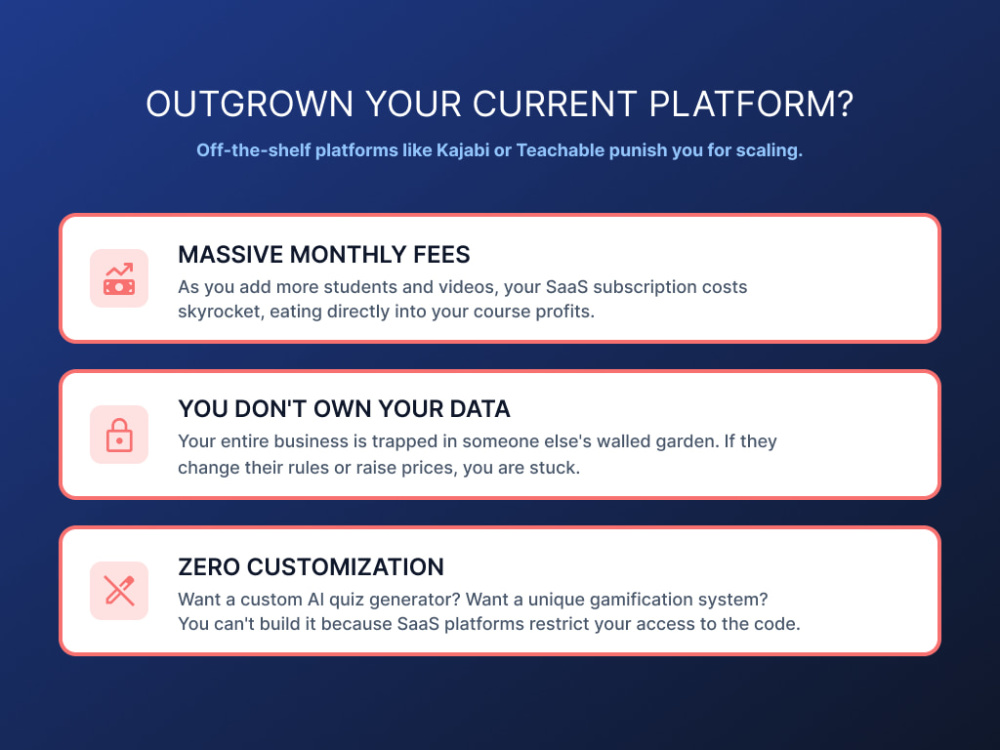 OUTGROWN YOUR CURRENT PLATFORM?

Off-the-shelf platforms like Kajabi or Teachable punish you for scaling.

MASSIVE MONTHLY FEES

As you add more students and videos, your SaaS subscription costs skyrocket, eating directly into your course profits.

YOU DON'T OWN YOUR DATA

Your entire business is trapped in someone else's walled garden. If they change their rules or raise prices, you are stuck.

ZERO CUSTOMIZATION

Want a custom AI quiz generator? Want a unique gamification system? You can't build it because SaaS platforms restrict your access to the code.